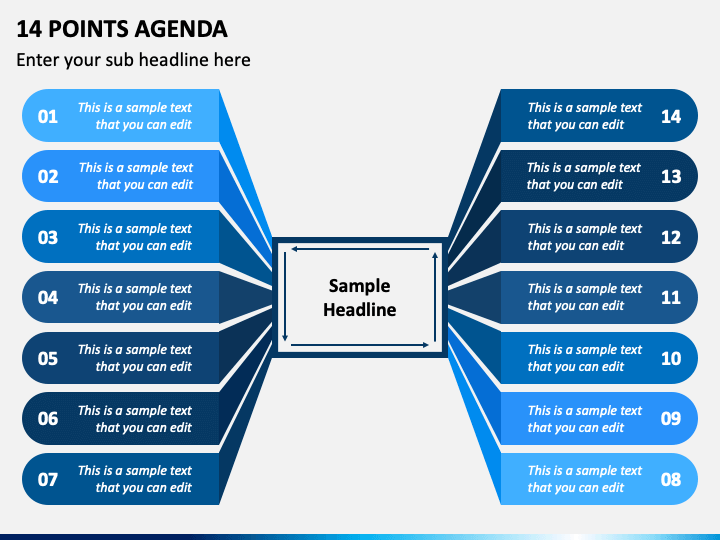 14 POINTS AGENDA

Enter your sub headline here

01 This is a sample text that you can edit

02 This is a sample text that you can edit

03 This is a sample text that you can edit

04 This is a sample text that you can edit

05 This is a sample text that you can edit

06 This is a sample text that you can edit

07 This is a sample text that you can edit

Sample Headline

This is a sample text that you can edit 14

This is a sample text that you can edit 13

This is a sample text that you can edit 12

This is a sample text that you can edit 11

This is a sample text that you can edit 10

This is a sample text that you can edit 09

This is a sample text that you can edit 08